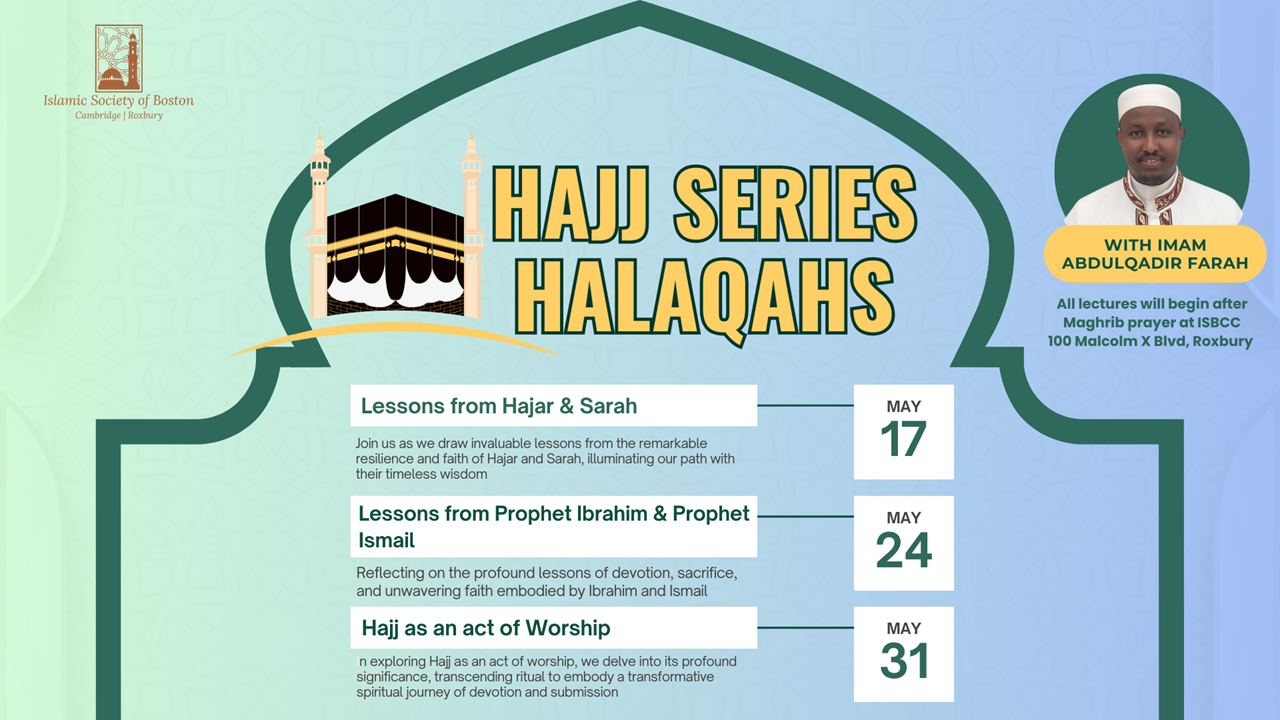 Islamic Society of Boston
Cambridge | Roxbury

HAJJ SERIES HALAQAHS

WITH IMAM ABDULQADIR FARAH

All lectures will begin after Maghrib prayer at ISBCC 100 Malcolm X Blvd, Roxbury

Lessons from Hajar & Sarah

Join us as we draw invaluable lessons from the remarkable resilience and faith of Hajar and Sarah, illuminating our path with their timeless wisdom

MAY
17

Lessons from Prophet Ibrahim & Prophet Ismail

Reflecting on the profound lessons of devotion, sacrifice, and unwavering faith embodied by Ibrahim and Ismail

MAY
24

Hajj as an act of Worship

n exploring Hajj as an act of worship, we delve into its profound significance, transcending ritual to embody a transformative spiritual journey of devotion and submission

MAY
31